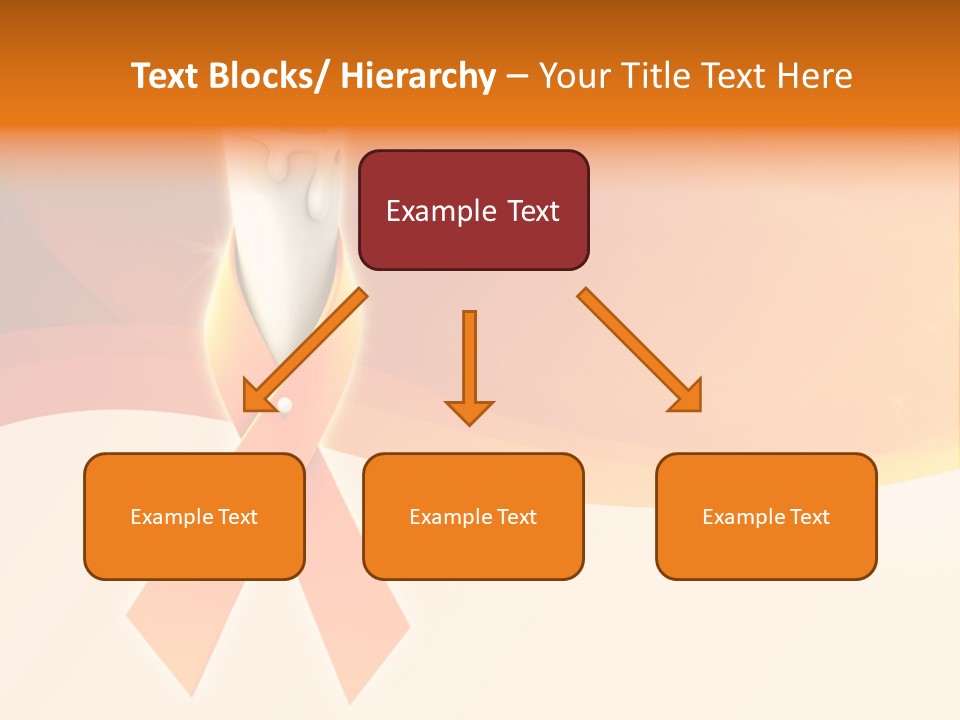 Text Blocks/ Hierarchy – Your Title Text Here

Example Text

Example Text

Example Text

Example Text